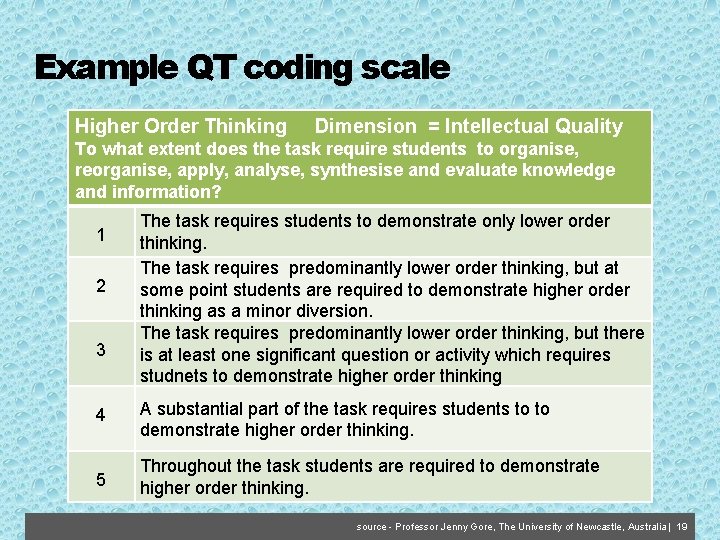 Example QT coding scale

| Higher Order Thinking Dimension = Intellectual Quality To what extent does the task require students to organise, reorganise, apply, analyse, synthesise and evaluate knowledge and information? | |
|---|---|
| 1 | The task requires students to demonstrate only lower order thinking. |
| 2 | The task requires predominantly lower order thinking, but at some point students are required to demonstrate higher order thinking as a minor diversion. |
| 3 | The task requires predominantly lower order thinking, but there is at least one significant question or activity which requires studnets to demonstrate higher order thinking |
| 4 | A substantial part of the task requires students to to demonstrate higher order thinking. |
| 5 | Throughout the task students are required to demonstrate higher order thinking. |

source - Professor Jenny Gore, The University of Newcastle, Australia | 19